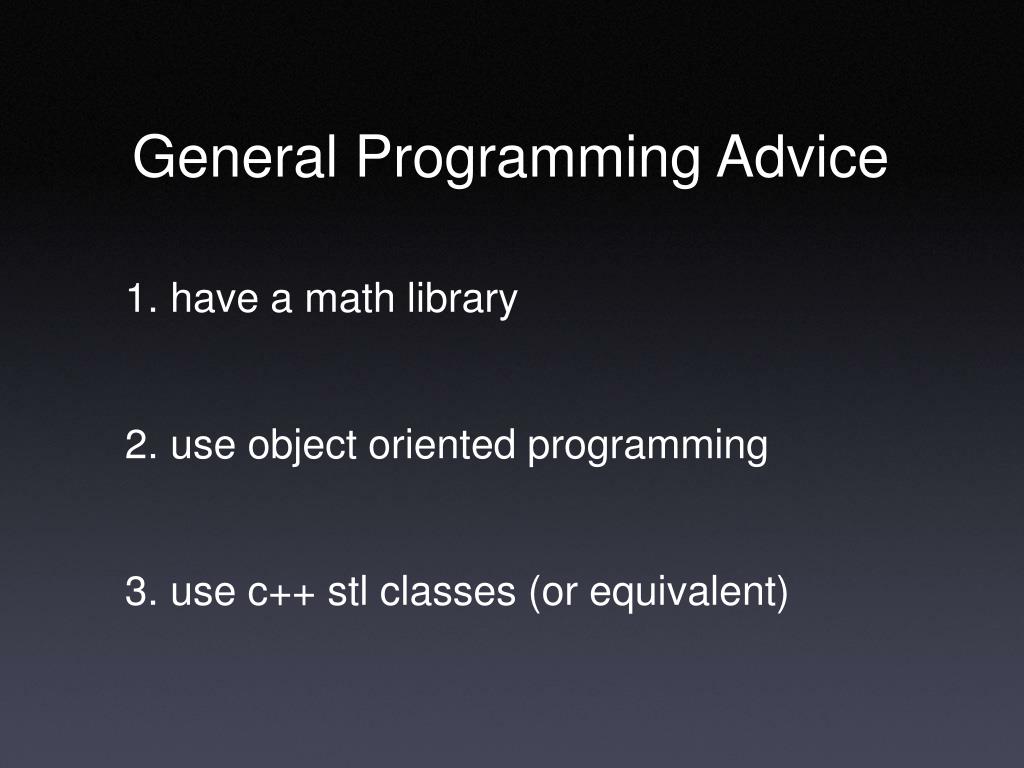 General Programming Advice

1. have a math library

2. use object oriented programming

3. use c++ stl classes (or equivalent)